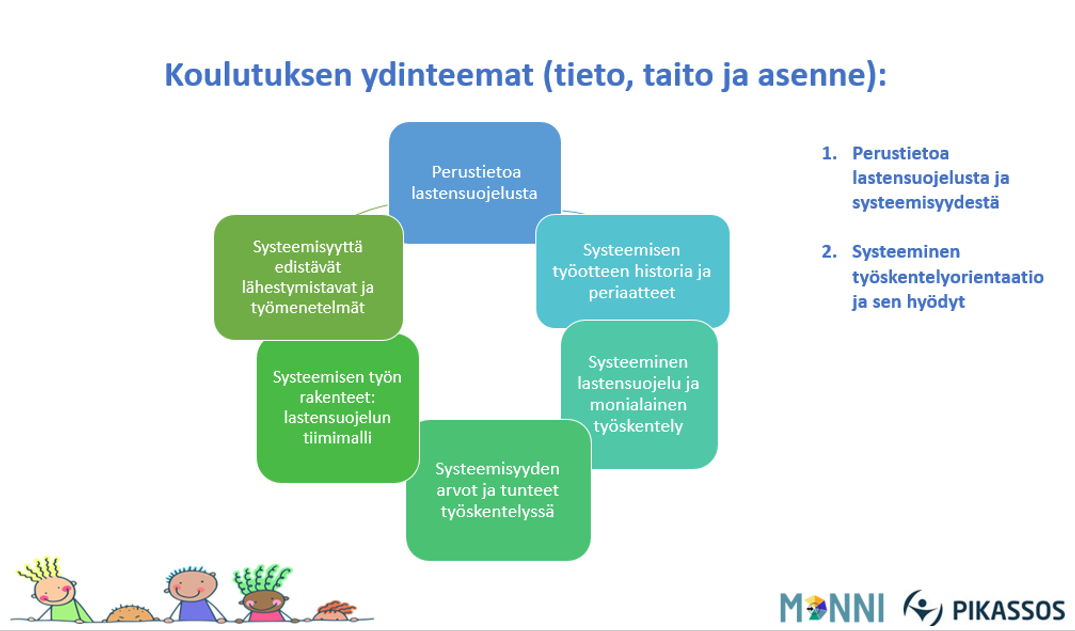 Koulutuksen ydinteemat (tieto, taito ja asenne):

Perustietoa lastensuojelusta

Systeemisen työotteen historia ja periaatteet

Systeeminen lastensuojelu ja monialainen työskentely

Systeemisyyden arvot ja tunteet työskentelyssä

Systeemisen työn rakenteet: lastensuojelun tiimimalli

Systeemisyyttä edistävät lähestymistavat ja työmenetelmät

1. Perustietoa lastensuojelusta ja systeemisyydestä

2. Systeeminen työskentelyorientaatio ja sen hyödyt

MONNI PIKASSOS